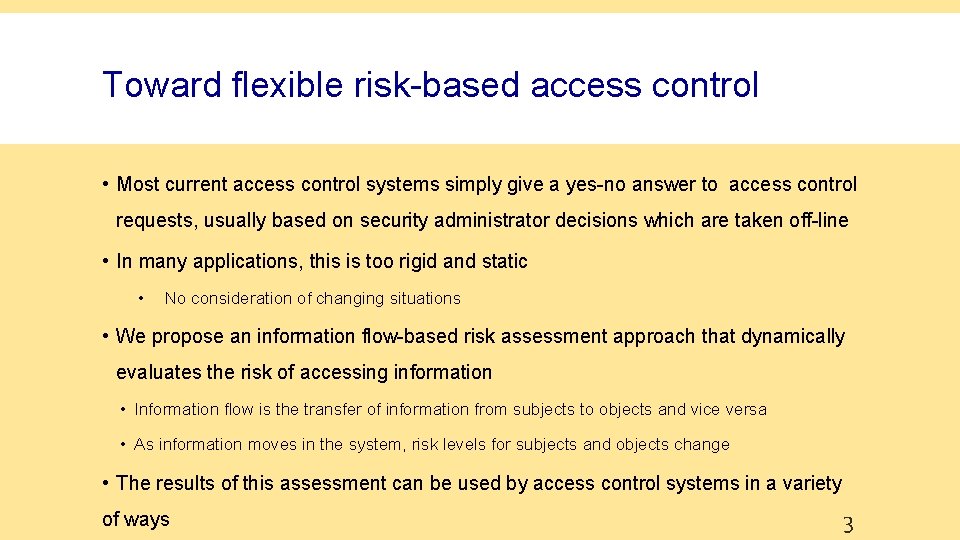 Toward flexible risk-based access control

• Most current access control systems simply give a yes-no answer to access control requests, usually based on security administrator decisions which are taken off-line

• In many applications, this is too rigid and static

• No consideration of changing situations

• We propose an information flow-based risk assessment approach that dynamically evaluates the risk of accessing information

• Information flow is the transfer of information from subjects to objects and vice versa

• As information moves in the system, risk levels for subjects and objects change

• The results of this assessment can be used by access control systems in a variety of ways

3